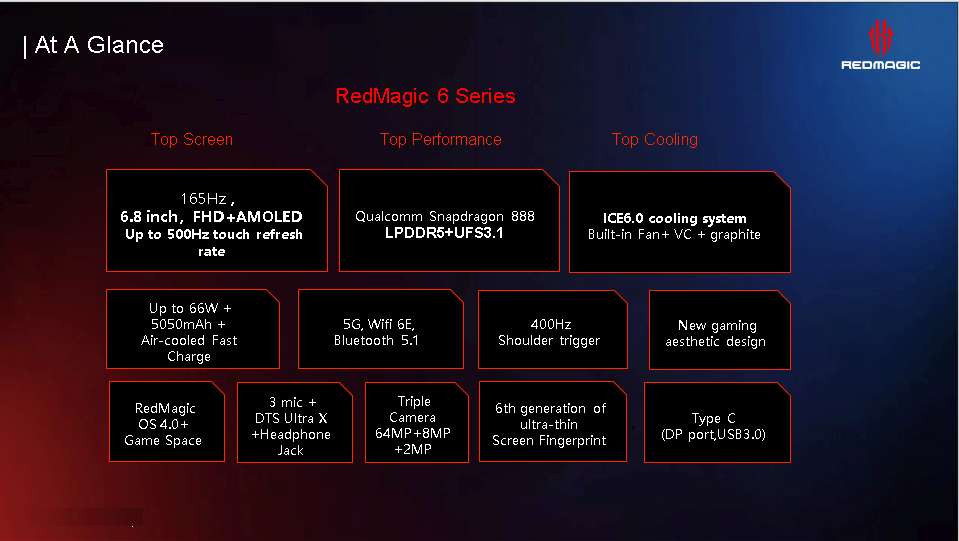 | At A Glance

REDMAGIC

RedMagic 6 Series

Top Screen

Top Performance

Top Cooling

165Hz ,
6.8 inch, FHD+AMOLED
Up to 500Hz touch refresh rate

Qualcomm Snapdragon 888
LPDDR5+UFS3.1

ICE6.0 cooling system
Built-in Fan+ VC + graphite

Up to 66W + 5050mAh + Air-cooled Fast Charge

5G, Wifi 6E, Bluetooth 5.1

400Hz Shoulder trigger

New gaming aesthetic design

RedMagic OS 4.0+ Game Space

3 mic + DTS Ultra X +Headphone Jack

Triple Camera 64MP+8MP +2MP

6th generation of ultra-thin Screen Fingerprint

Type C
(DP port,USB3.0)